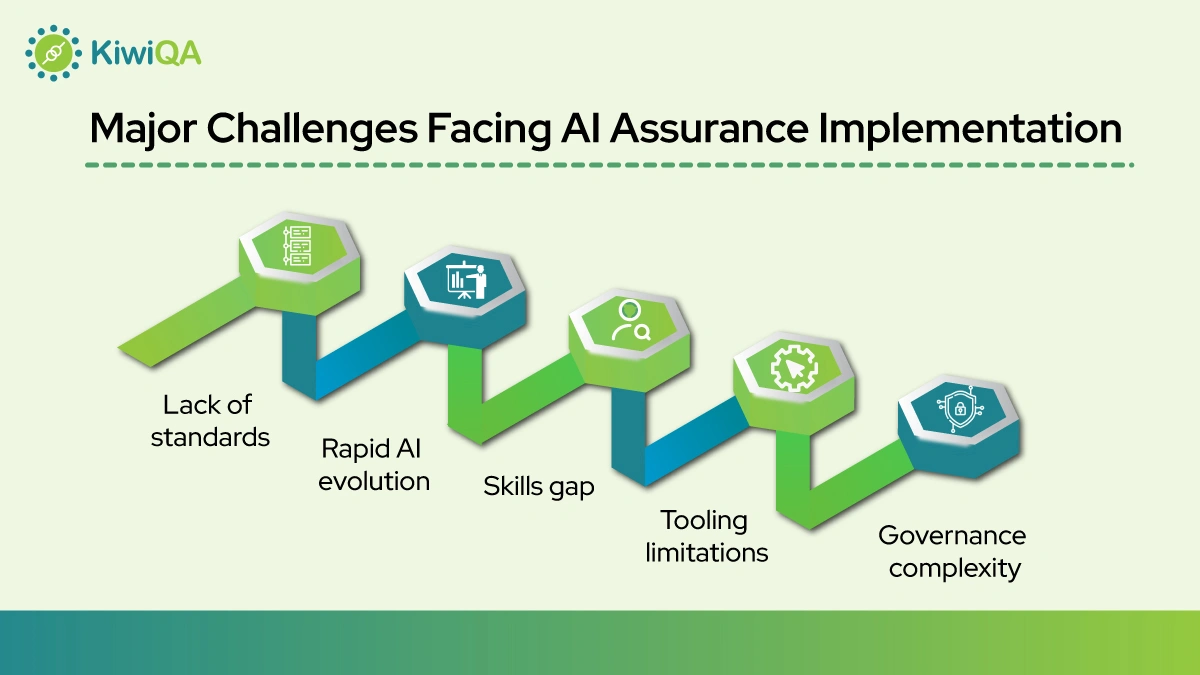 KiwiQA

Major Challenges Facing AI Assurance Implementation

Lack of standards

Rapid AI evolution

Skills gap

Tooling limitations

Governance complexity